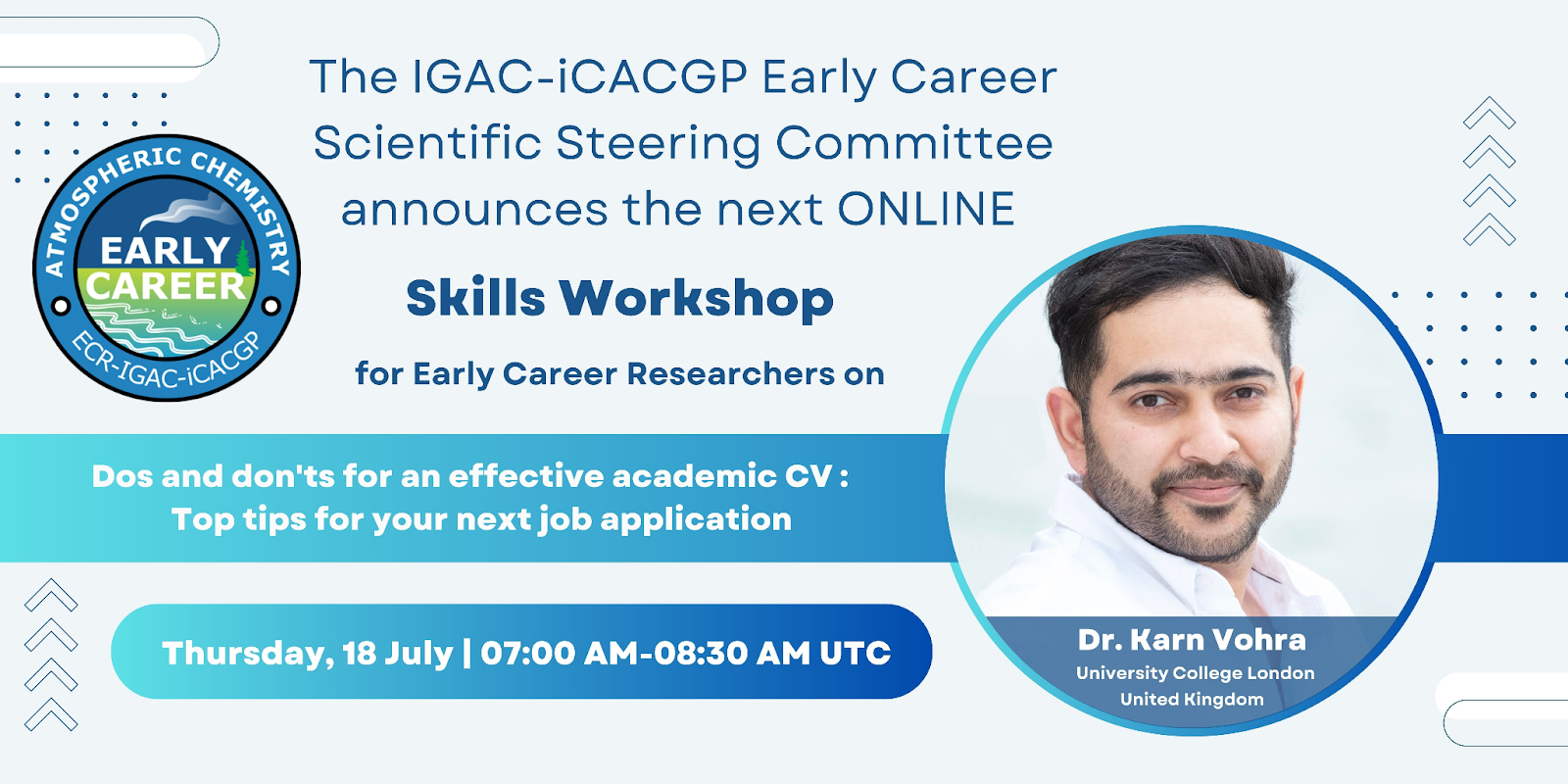 ATMOSPHERIC CHEMISTRY
EARLY CAREER
ECR-IGAC-iCACGP

The IGAC-iCACGP Early Career Scientific Steering Committee announces the next ONLINE

Skills Workshop

for Early Career Researchers on

Dos and don'ts for an effective academic CV : Top tips for your next job application

Thursday, 18 July | 07:00 AM-08:30 AM UTC

Dr. Karn Vohra
University College London
United Kingdom